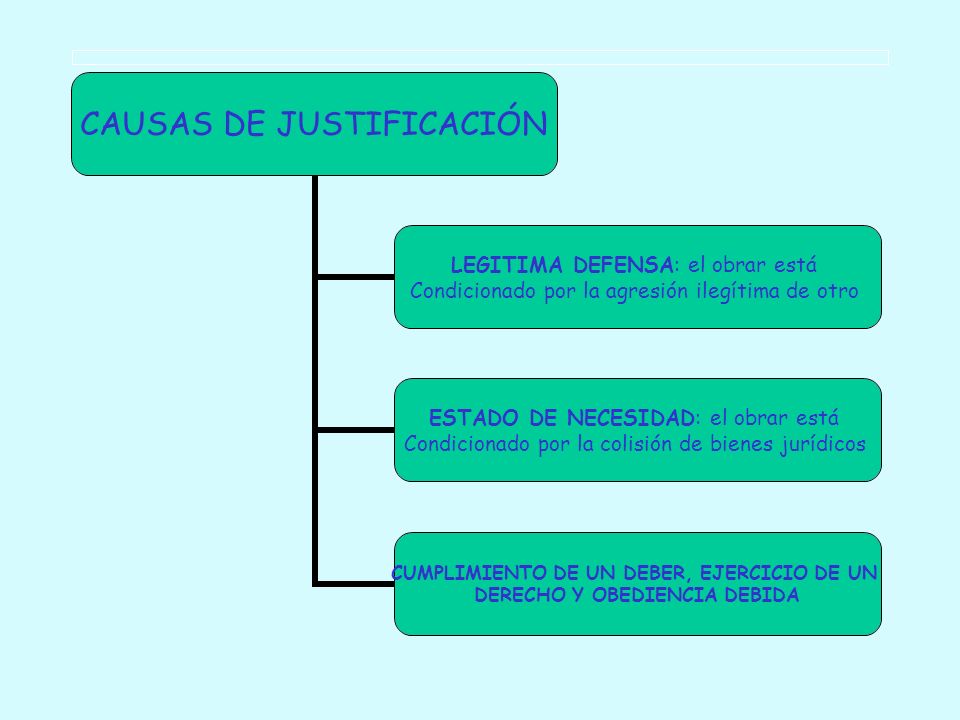 CAUSAS DE JUSTIFICACIÓN

LEGITIMA DEFENSA: el obrar está Condicionado por la agresión ilegítima de otro

ESTADO DE NECESIDAD: el obrar está Condicionado por la colisión de bienes jurídicos

CUMPLIMIENTO DE UN DEBER, EJERCICIO DE UN DERECHO Y OBEDIENCIA DEBIDA